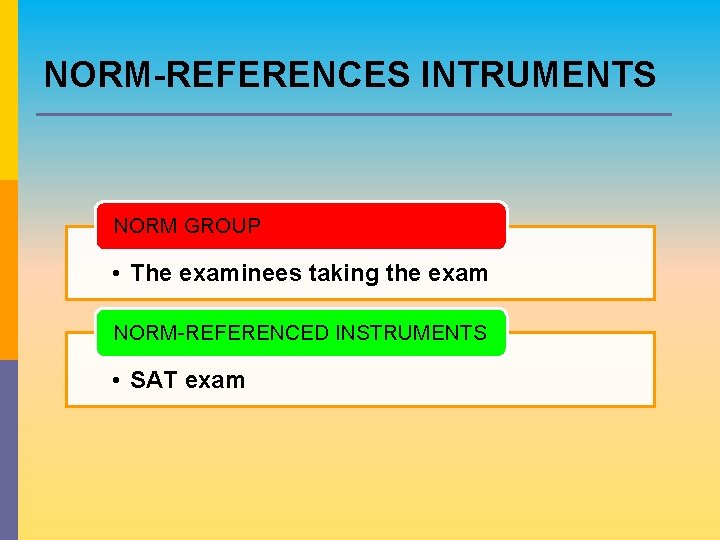 NORM-REFERENCES INTRUMENTS

NORM GROUP

• The examinees taking the exam

NORM-REFERENCED INSTRUMENTS

• SAT exam